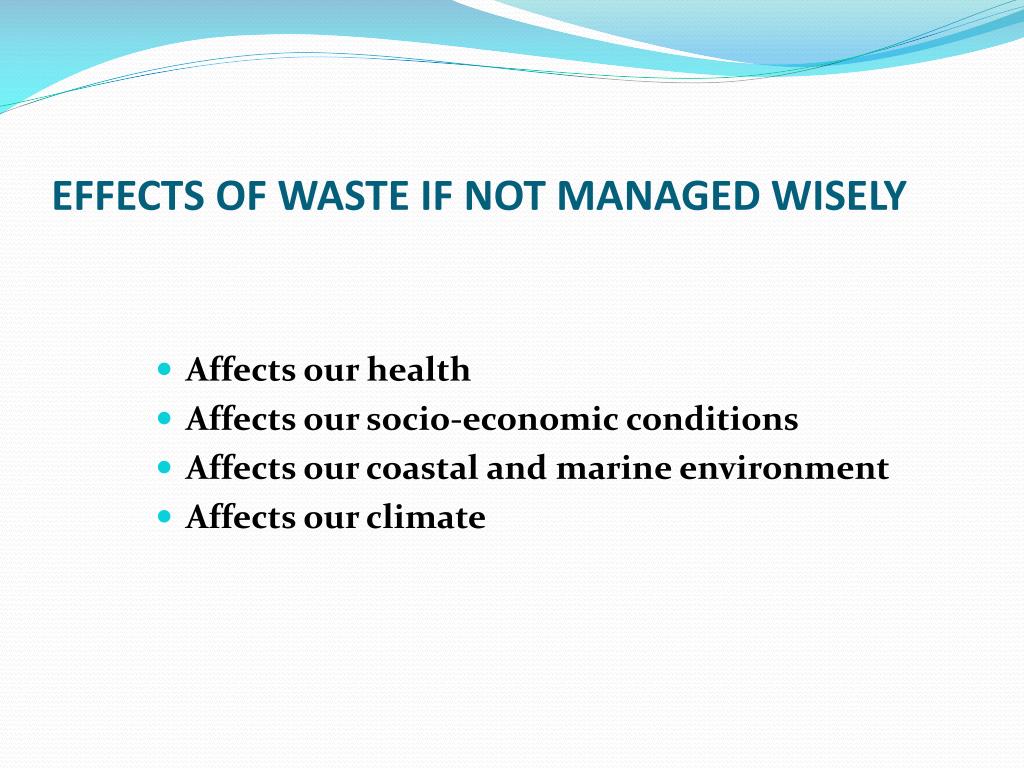 EFFECTS OF WASTE IF NOT MANAGED WISELY

- Affects our health
- Affects our socio-economic conditions
- Affects our coastal and marine environment
- Affects our climate